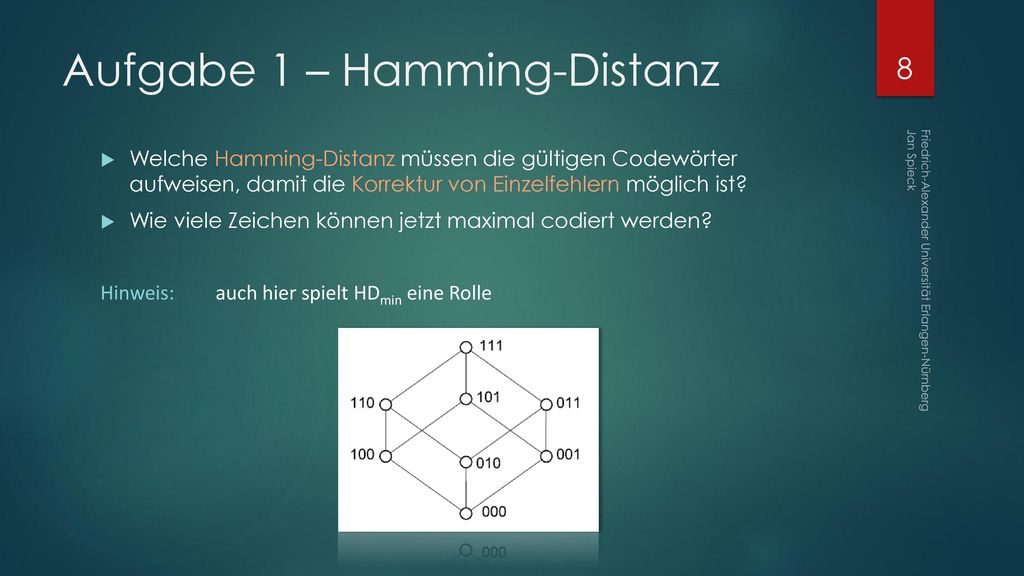 Aufgabe 1 – Hamming-Distanz

8

Welche Hamming-Distanz müssen die gültigen Codewörter aufweisen, damit die Korrektur von Einzelfehlern möglich ist?

Wie viele Zeichen können jetzt maximal codiert werden?

Hinweis: auch hier spielt $HD_{min}$ eine Rolle

111
110
101
011
100
010
001
000

Friedrich-Alexander Universität Erlangen-Nürnberg
Jan Spieck